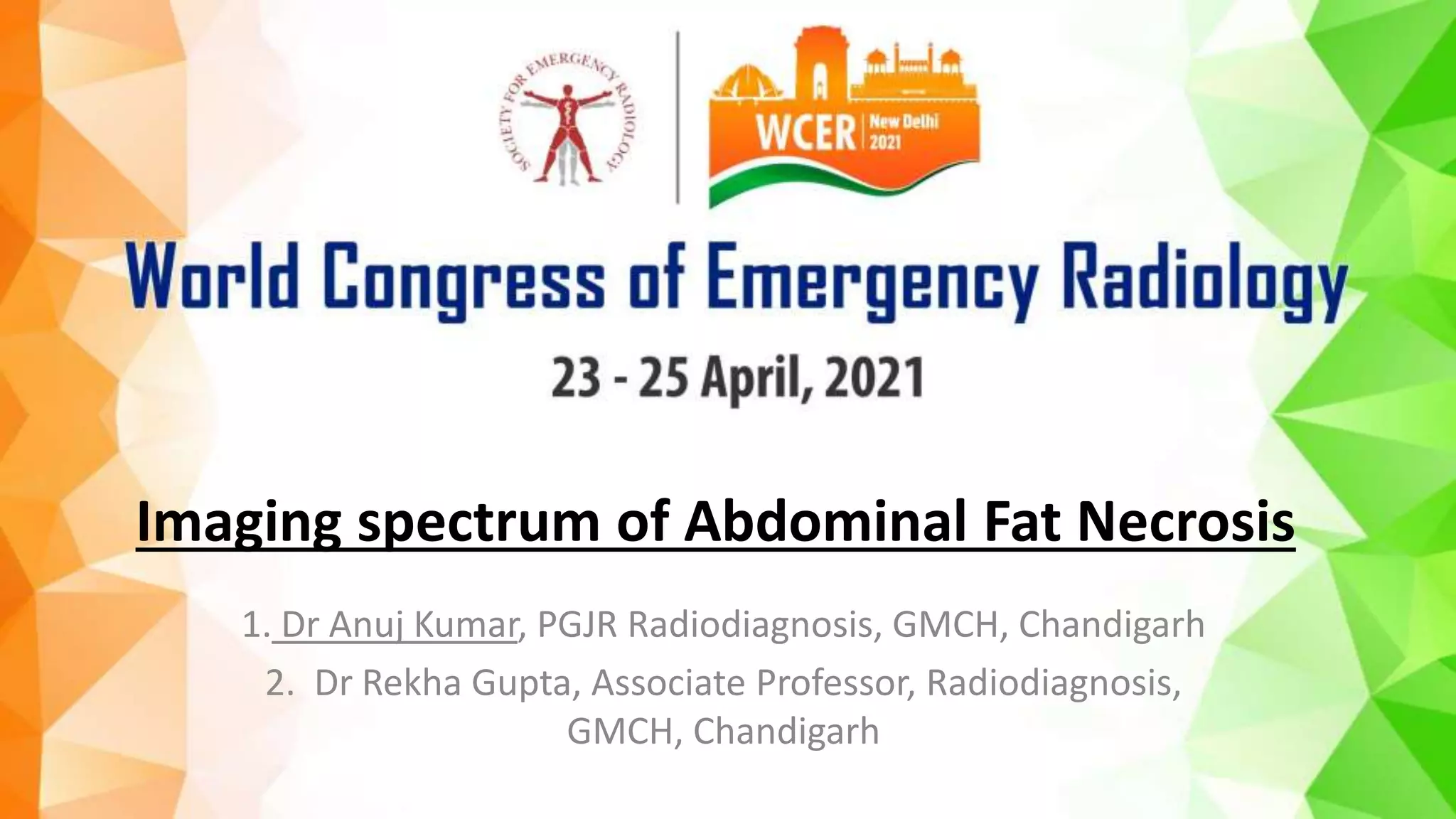 SOCIETY FOR EMERGENCY RADIOLOGY

WCER New Delhi 2021

World Congress of Emergency Radiology

23 - 25 April, 2021

Imaging spectrum of Abdominal Fat Necrosis

1. Dr Anuj Kumar, PGJR Radiodiagnosis, GMCH, Chandigarh
2. Dr Rekha Gupta, Associate Professor, Radiodiagnosis, GMCH, Chandigarh